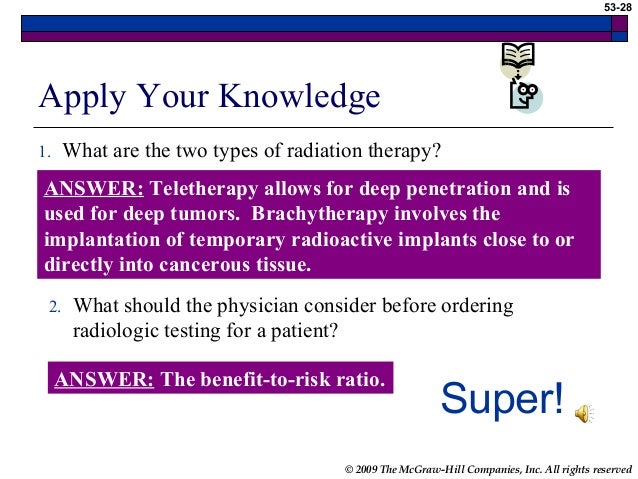 53-28

Apply Your Knowledge

1. What are the two types of radiation therapy?

ANSWER: Teletherapy allows for deep penetration and is used for deep tumors. Brachytherapy involves the implantation of temporary radioactive implants close to or directly into cancerous tissue.

2. What should the physician consider before ordering radiologic testing for a patient?

ANSWER: The benefit-to-risk ratio.

Super!

© 2009 The McGraw-Hill Companies, Inc. All rights reserved